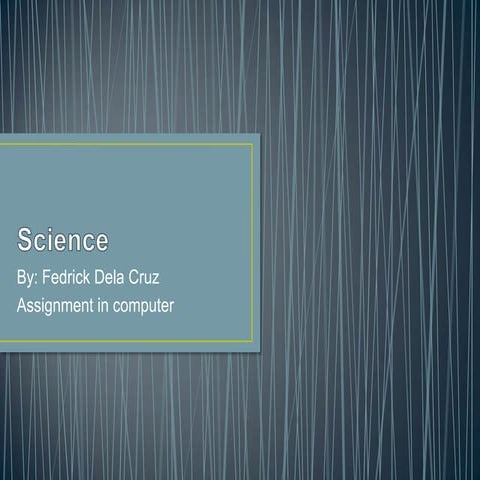 Science

By: Fedrick Dela Cruz

Assignment in computer